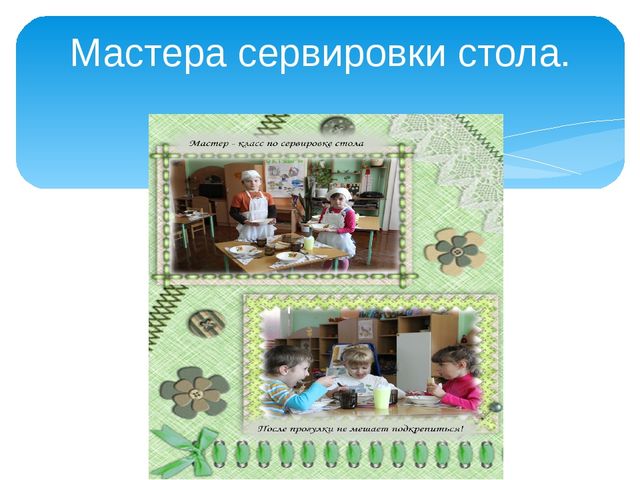 Мастера сервировки стола.

Мастер - класс по сервировке стола

После прогулки не мешает подкрепиться!